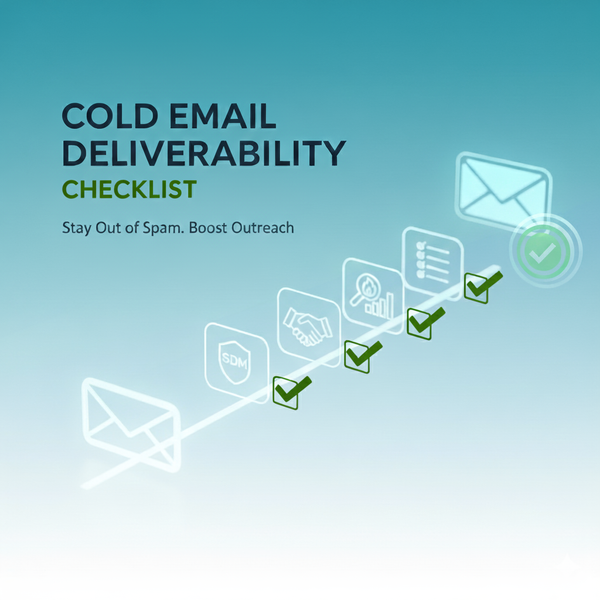 COLD EMAIL DELIVERABILITY
CHECKLIST

Stay Out of Spam. Boost Outreach

SDM